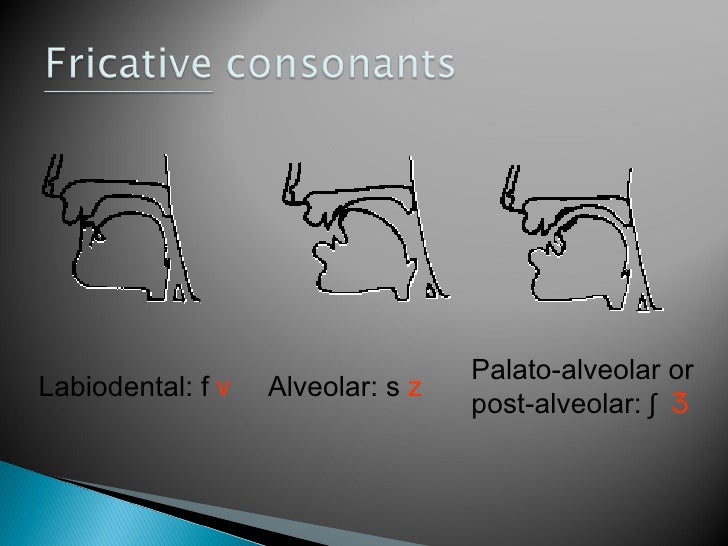 Fricative consonants

Labiodental: f v

Alveolar: s z

Palato-alveolar or post-alveolar: ʃ ʒ